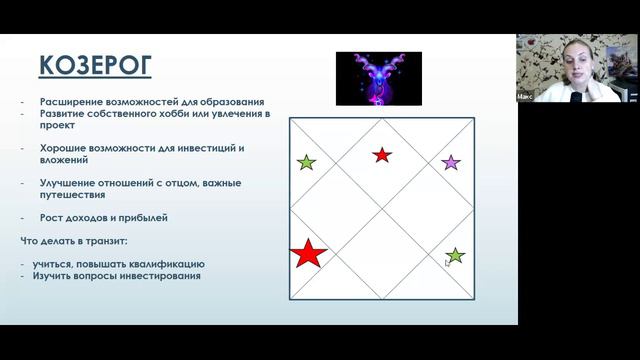 КОЗЕРОГ

- Расширение возможностей для образования
- Развитие собственного хобби или увлечения в проект

- Хорошие возможности для инвестиций и вложений

- Улучшение отношений с отцом, важные путешествия

- Рост доходов и прибылей

Что делать в транзит:

- учиться, повышать квалификацию
- Изучить вопросы инвестирования

Макс